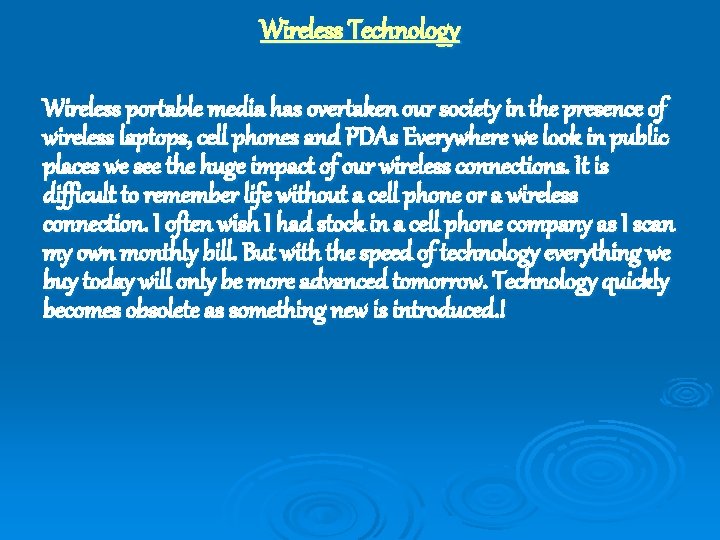 Wireless Technology

Wireless portable media has overtaken our society in the presence of wireless laptops, cell phones and PDAs Everywhere we look in public places we see the huge impact of our wireless connections. It is difficult to remember life without a cell phone or a wireless connection. I often wish I had stock in a cell phone company as I scan my own monthly bill. But with the speed of technology everything we buy today will only be more advanced tomorrow. Technology quickly becomes obsolete as something new is introduced.I